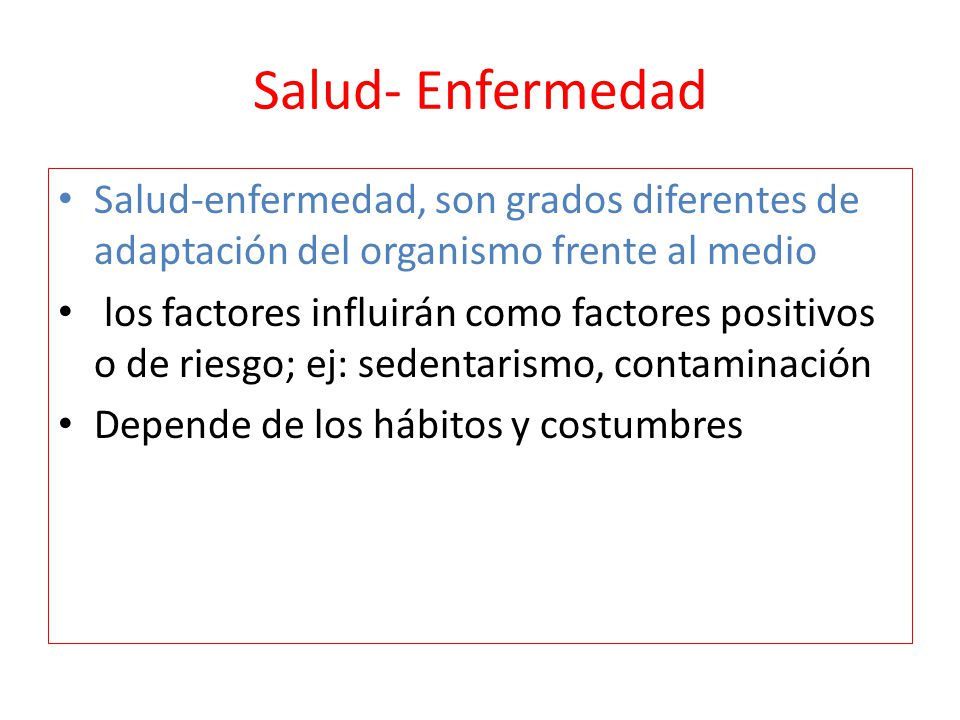 Salud- Enfermedad

• Salud-enfermedad, son grados diferentes de adaptación del organismo frente al medio
• los factores influirán como factores positivos o de riesgo; ej: sedentarismo, contaminación
• Depende de los hábitos y costumbres